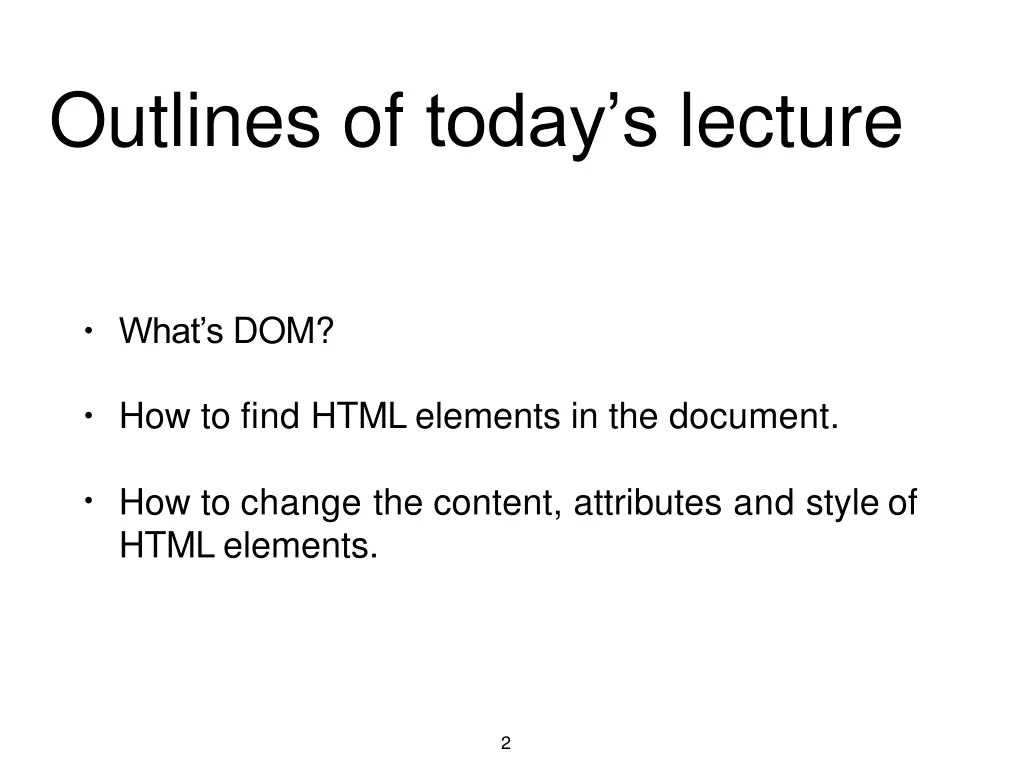 Outlines of today’s lecture

• What’s DOM?

• How to find HTML elements in the document.

• How to change the content, attributes and style of HTML elements.

2